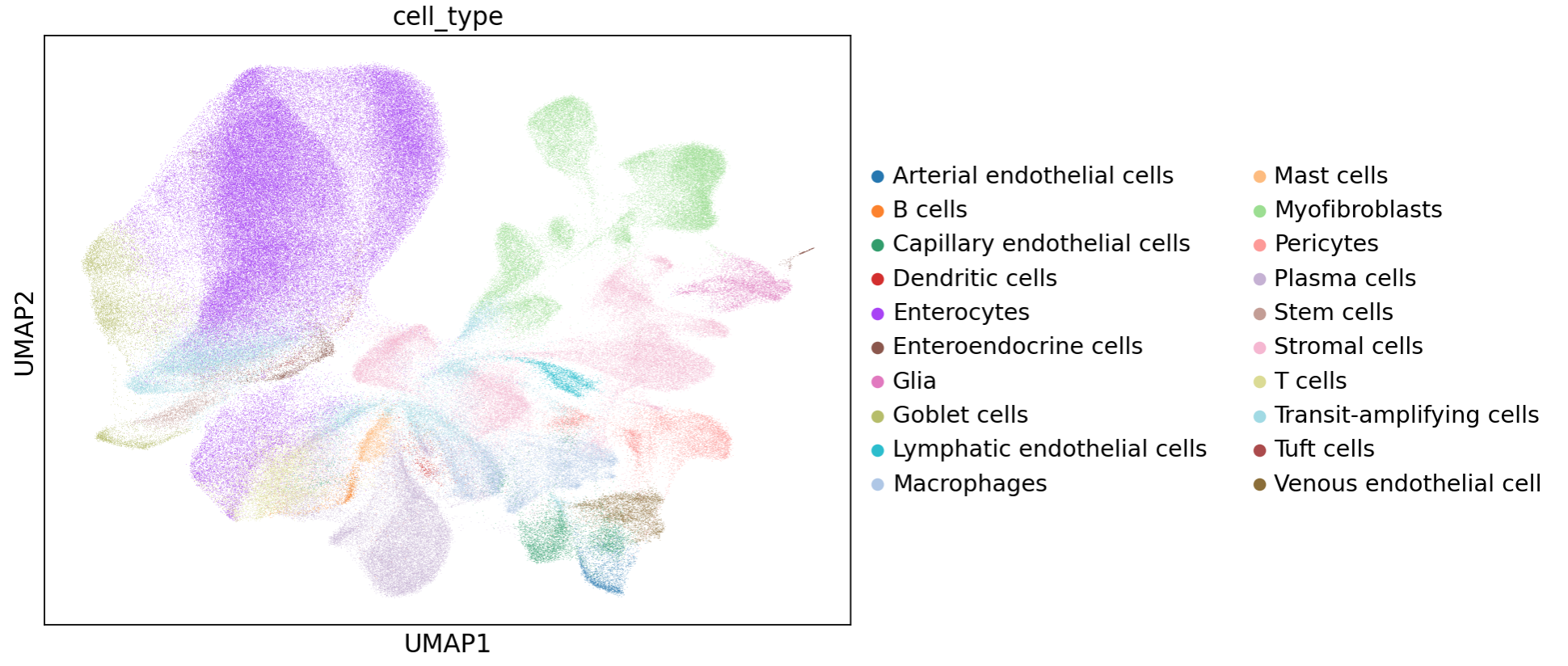 cell_type

UMAP2

UMAP1

Arterial endothelial cells
B cells
Capillary endothelial cells
Dendritic cells
Enterocytes
Enteroendocrine cells
Glia
Goblet cells
Lymphatic endothelial cells
Macrophages

Mast cells
Myofibroblasts
Pericytes
Plasma cells
Stem cells
Stromal cells
T cells
Transit-amplifying cells
Tuft cells
Venous endothelial cell